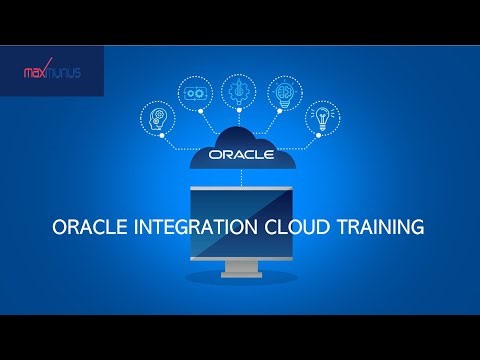 maxmunus

ORACLE

ORACLE INTEGRATION CLOUD TRAINING